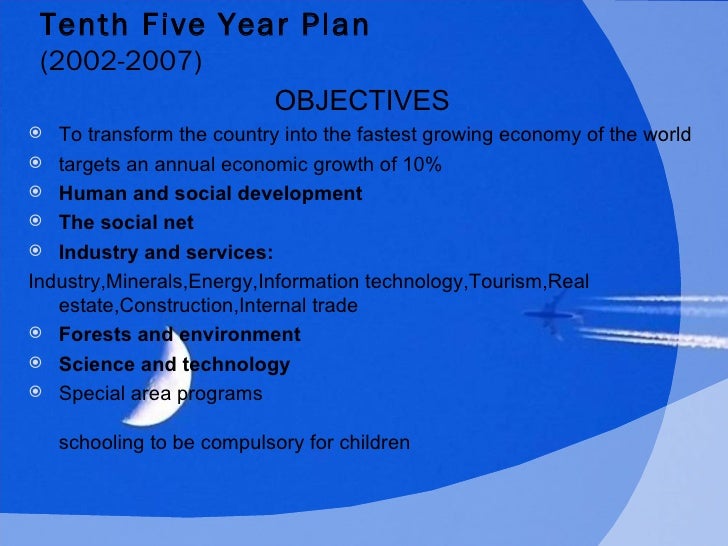 Tenth Five Year Plan
(2002-2007)

OBJECTIVES

To transform the country into the fastest growing economy of the world

targets an annual economic growth of 10%

Human and social development

The social net

Industry and services:

Industry,Minerals,Energy,Information technology,Tourism,Real estate,Construction,Internal trade

Forests and environment

Science and technology

Special area programs

schooling to be compulsory for children